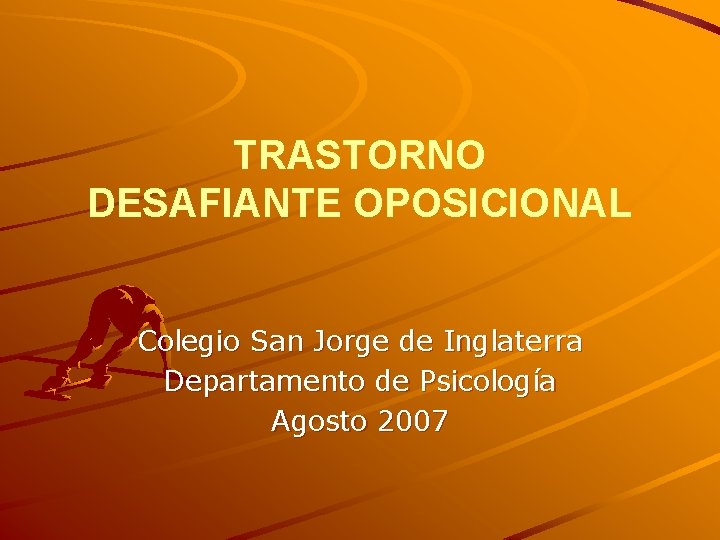 TRASTORNO
DESAFIANTE OPOSICIONAL

Colegio San Jorge de Inglaterra
Departamento de Psicología
Agosto 2007